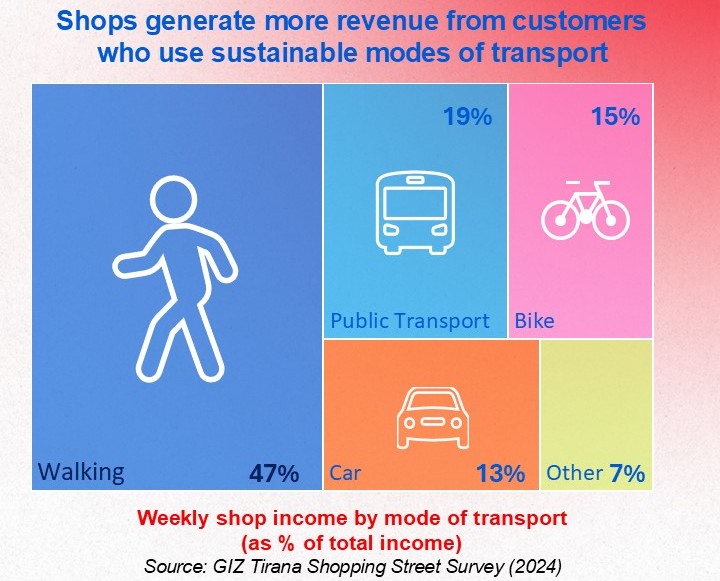 Shops generate more revenue from customers who use sustainable modes of transport

Walking 47%

19%

Public Transport

15%

Bike

Car 13%

Other 7%

Weekly shop income by mode of transport (as % of total income)

Source: GIZ Tirana Shopping Street Survey (2024)